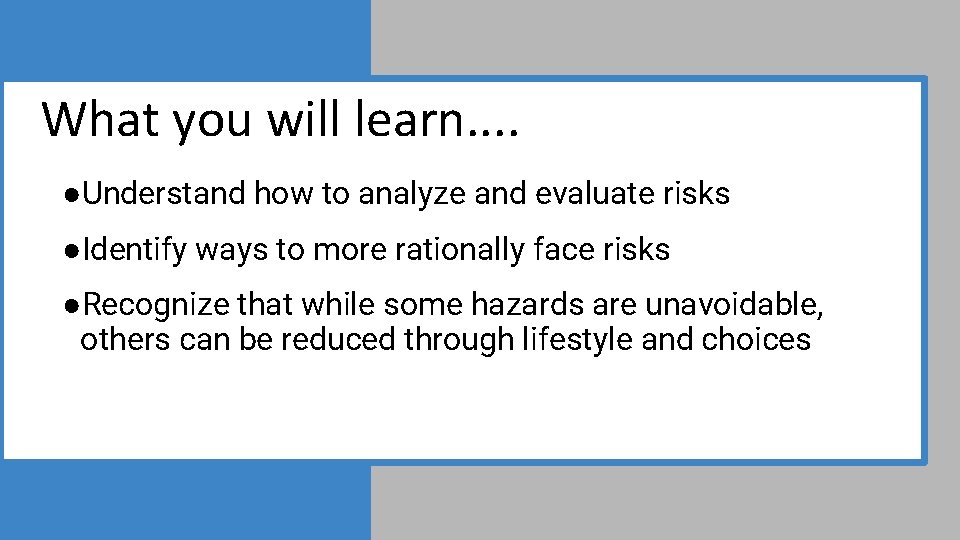 What you will learn….

●Understand how to analyze and evaluate risks

●Identify ways to more rationally face risks

●Recognize that while some hazards are unavoidable, others can be reduced through lifestyle and choices